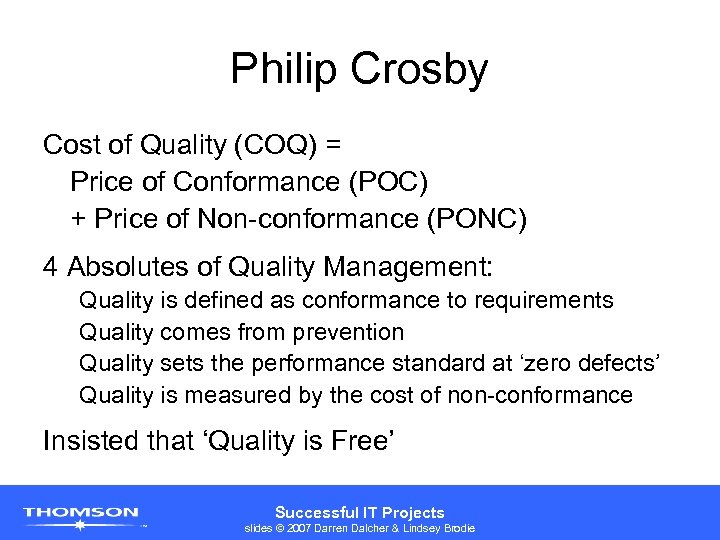 Philip Crosby

Cost of Quality (COQ) =
Price of Conformance (POC)
+ Price of Non-conformance (PONC)

4 Absolutes of Quality Management:
Quality is defined as conformance to requirements
Quality comes from prevention
Quality sets the performance standard at ‘zero defects’
Quality is measured by the cost of non-conformance

Insisted that ‘Quality is Free’

THOMSON

Successful IT Projects
slides © 2007 Darren Dalcher & Lindsey Brodie